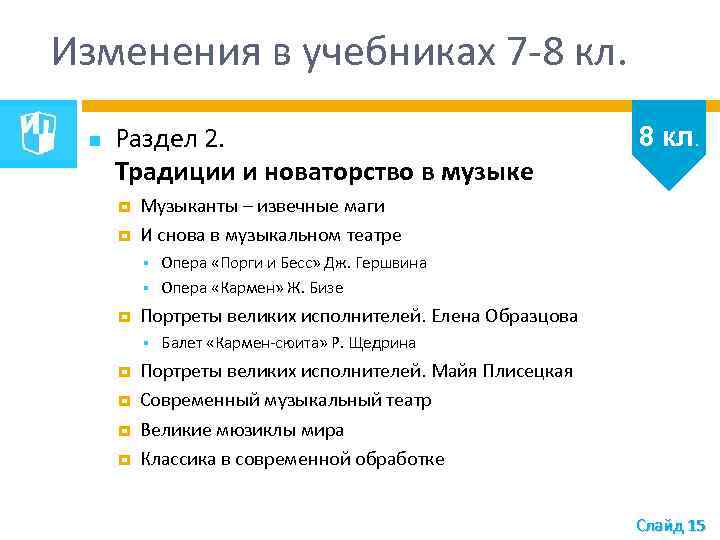 Изменения в учебниках 7-8 кл.

8 кл.

Раздел 2.
Традиции и новаторство в музыке

Музыканты – извечные маги
И снова в музыкальном театре
Опера «Порги и Бесс» Дж. Гершвина
Опера «Кармен» Ж. Бизе
Портреты великих исполнителей. Елена Образцова
Балет «Кармен-сюита» Р. Щедрина
Портреты великих исполнителей. Майя Плисецкая
Современный музыкальный театр
Великие мюзиклы мира
Классика в современной обработке

Слайд 15